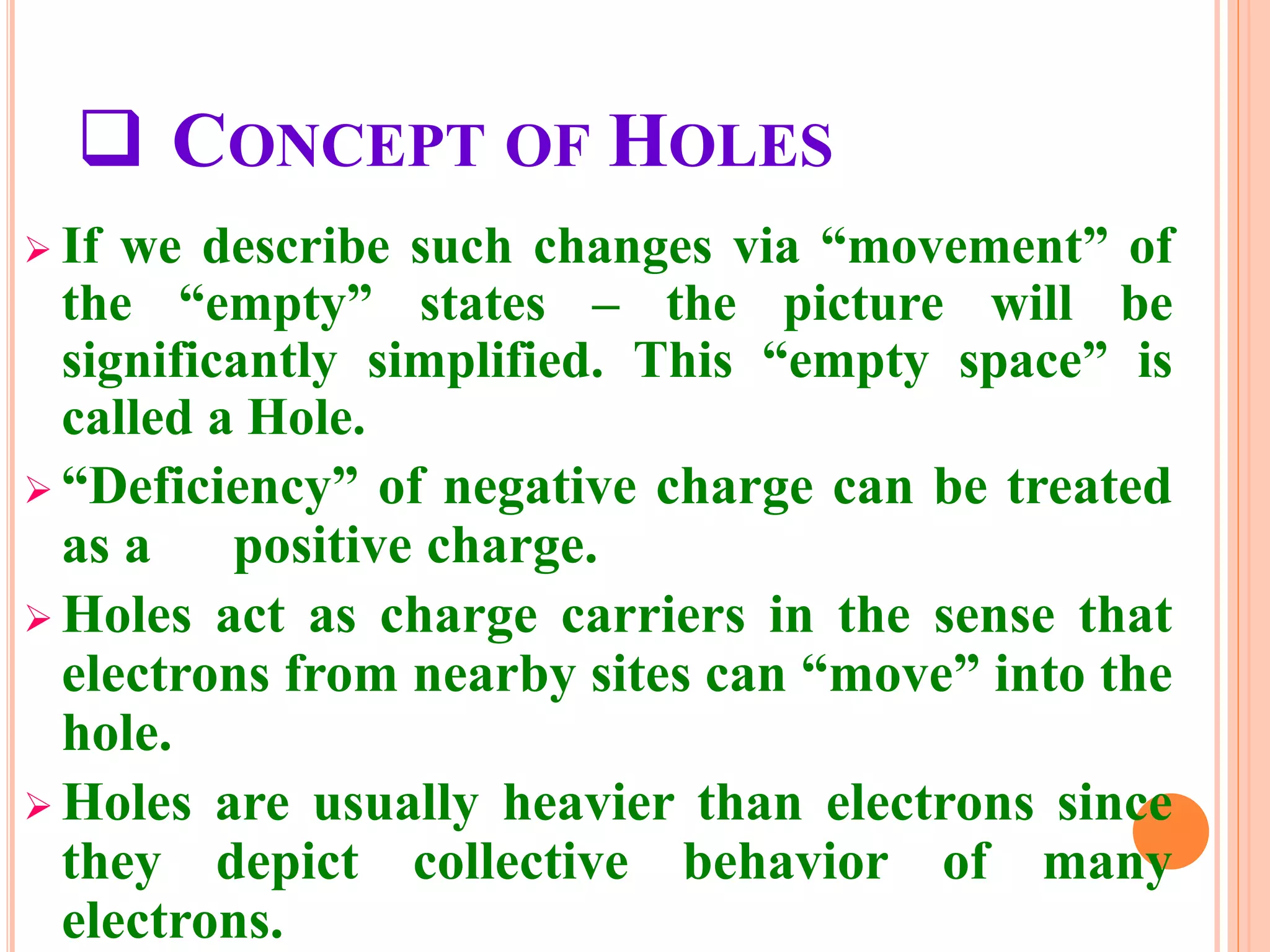 ❑ CONCEPT OF HOLES

➢ If we describe such changes via “movement” of the “empty” states – the picture will be significantly simplified. This “empty space” is called a Hole.

➢ “Deficiency” of negative charge can be treated as a positive charge.

➢ Holes act as charge carriers in the sense that electrons from nearby sites can “move” into the hole.

➢ Holes are usually heavier than electrons since they depict collective behavior of many electrons.